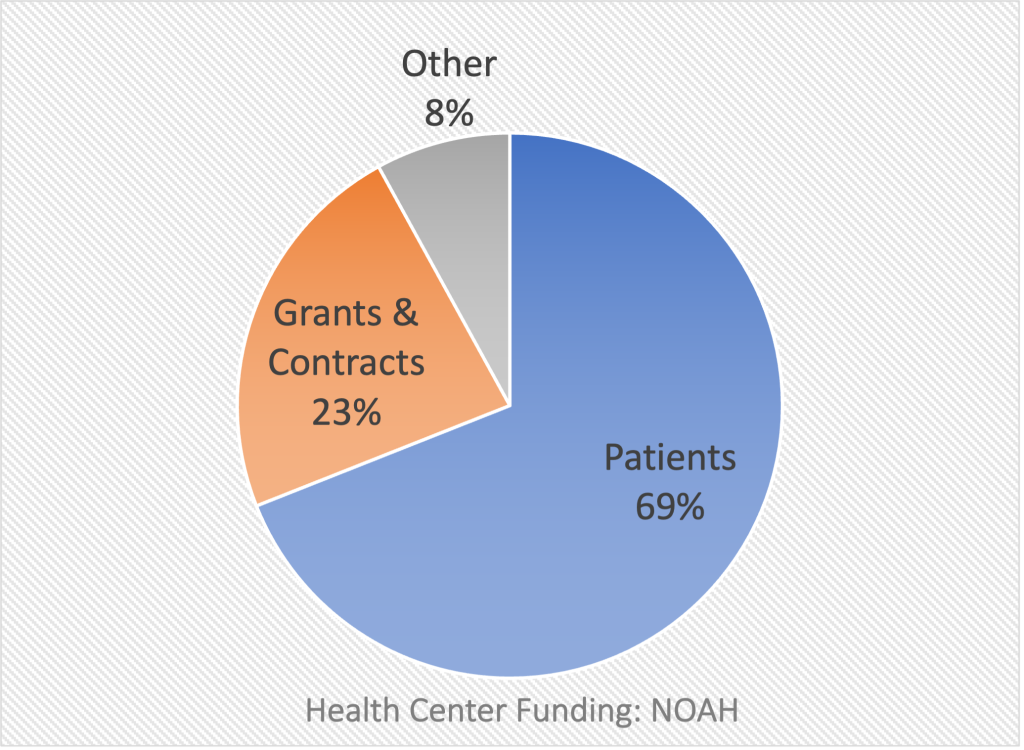 Other
8%

Grants &
Contracts
23%

Patients
69%

Health Center Funding: NOAH